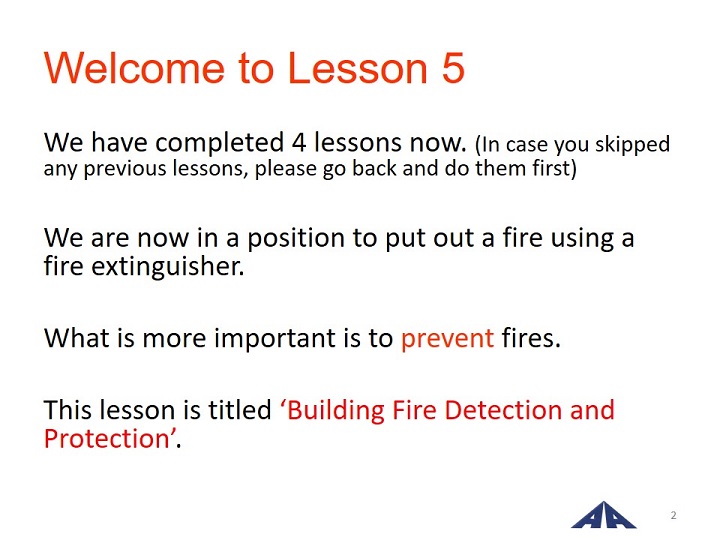 Welcome to Lesson 5

We have completed 4 lessons now. (In case you skipped any previous lessons, please go back and do them first)

We are now in a position to put out a fire using a fire extinguisher.

What is more important is to prevent fires.

This lesson is titled ‘Building Fire Detection and Protection’.

AA

2